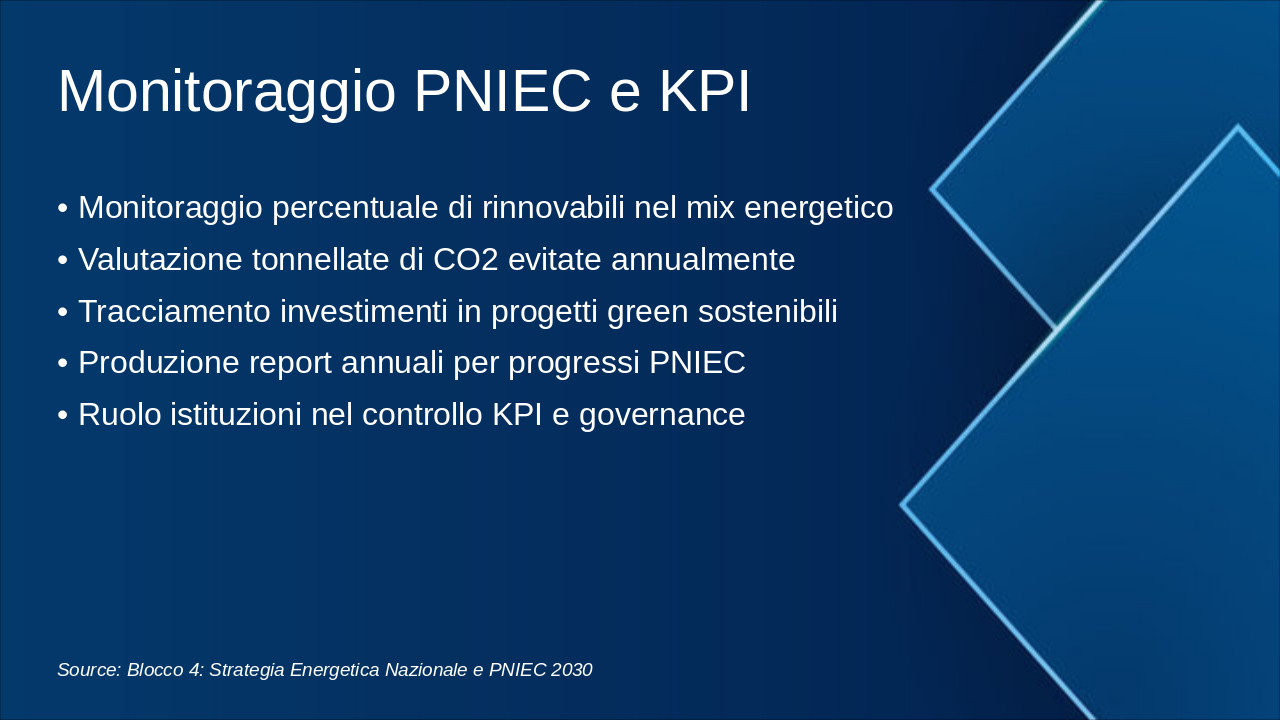 Monitoraggio PNIEC e KPI

• Monitoraggio percentuale di rinnovabili nel mix energetico
• Valutazione tonnellate di CO2 evitate annualmente
• Tracciamento investimenti in progetti green sostenibili
• Produzione report annuali per progressi PNIEC
• Ruolo istituzioni nel controllo KPI e governance

Source: Blocco 4: Strategia Energetica Nazionale e PNIEC 2030